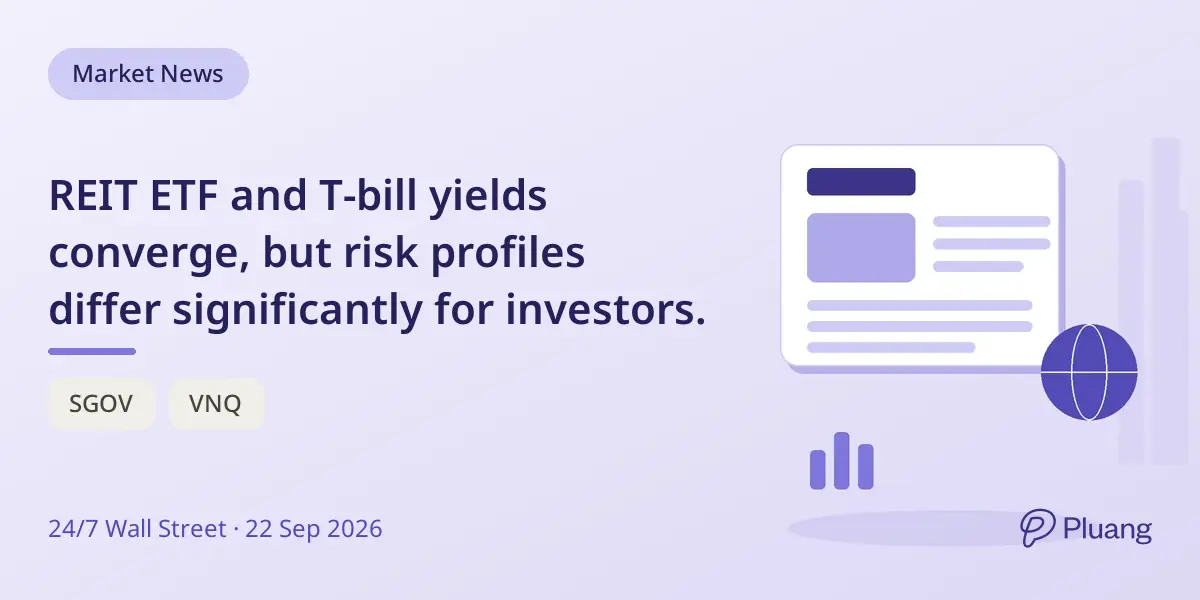 Market News

REIT ETF and T-bill yields converge, but risk profiles differ significantly for investors.

SGOV

VNQ

24/7 Wall Street · 22 Sep 2026

Pluang